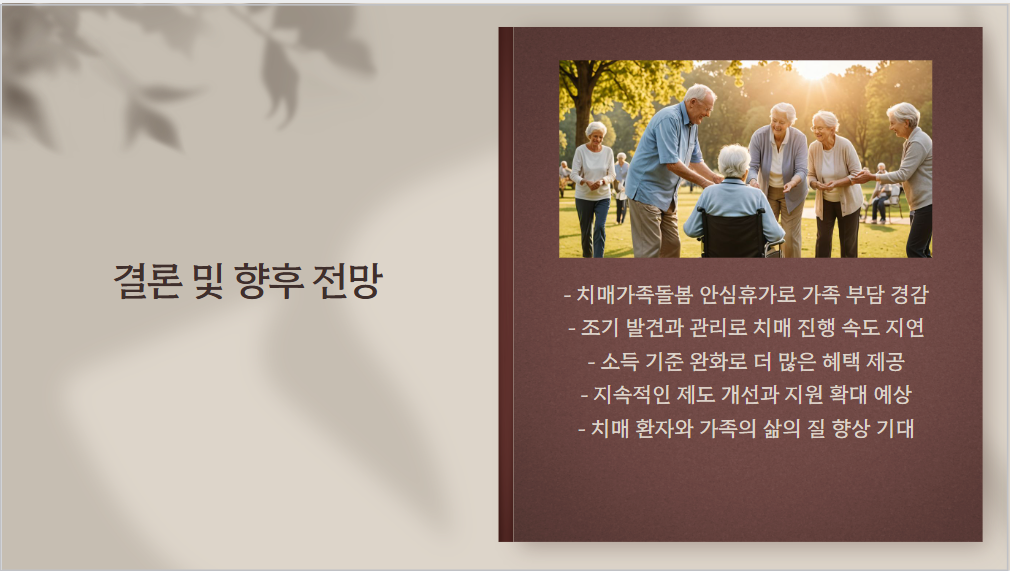 결론 및 향후 전망

- 치매가족돌봄 안심휴가로 가족 부담 경감
- 조기 발견과 관리로 치매 진행 속도 지연
- 소득 기준 완화로 더 많은 혜택 제공
- 지속적인 제도 개선과 지원 확대 예상
- 치매 환자와 가족의 삶의 질 향상 기대